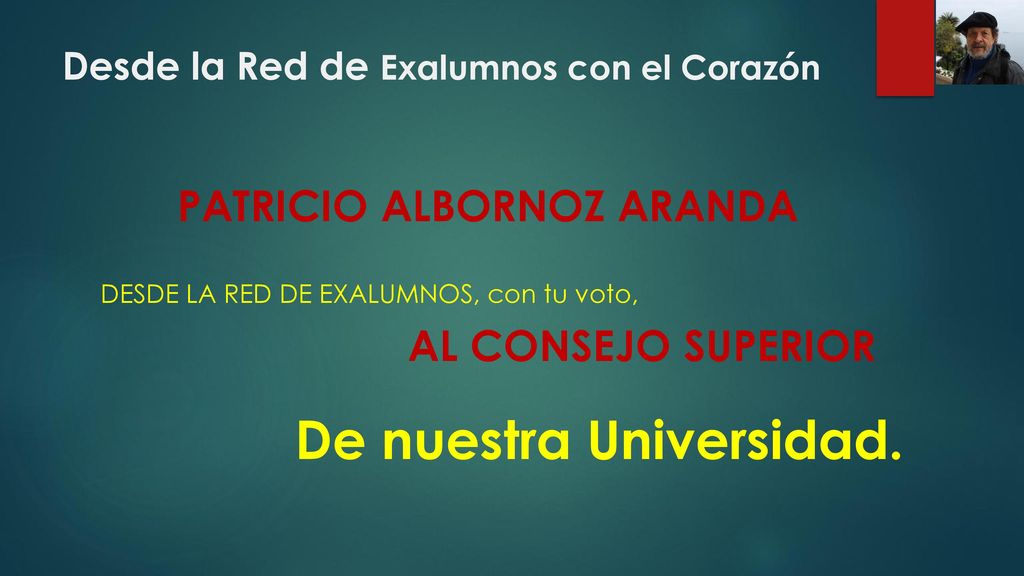 Desde la Red de Exalumnos con el Corazón

PATRICIO ALBORNOZ ARANDA

DESDE LA RED DE EXALUMNOS, con tu voto,

AL CONSEJO SUPERIOR

De nuestra Universidad.